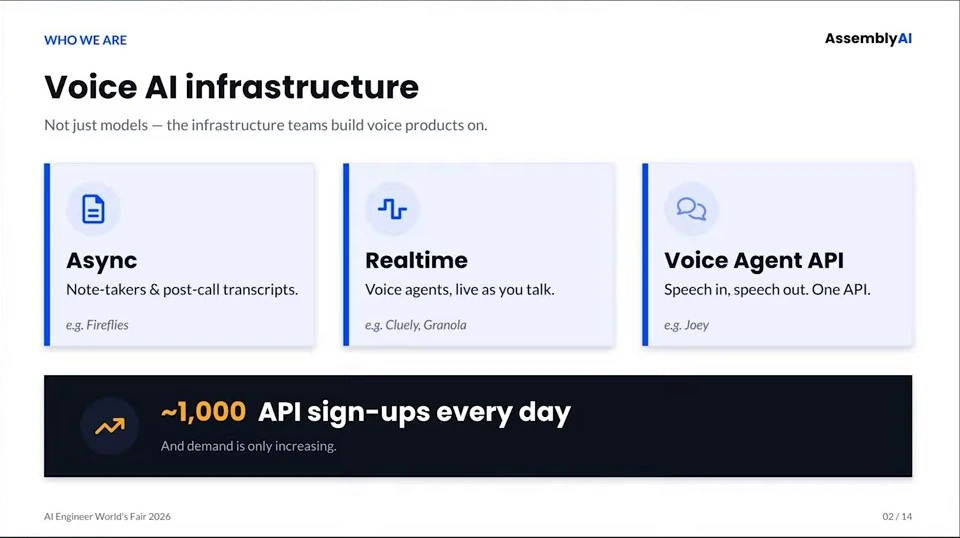 WHO WE ARE

AssemblyAI

Voice AI infrastructure

Not just models — the infrastructure teams build voice products on.

Async

Note-takers & post-call transcripts.

e.g. Fireflies

Realtime

Voice agents, live as you talk.

e.g. Cluely, Granola

Voice Agent API

Speech in, speech out. One API.

e.g. Joey

~1,000 API sign-ups every day

And demand is only increasing.

AI Engineer World's Fair 2026

02 / 14